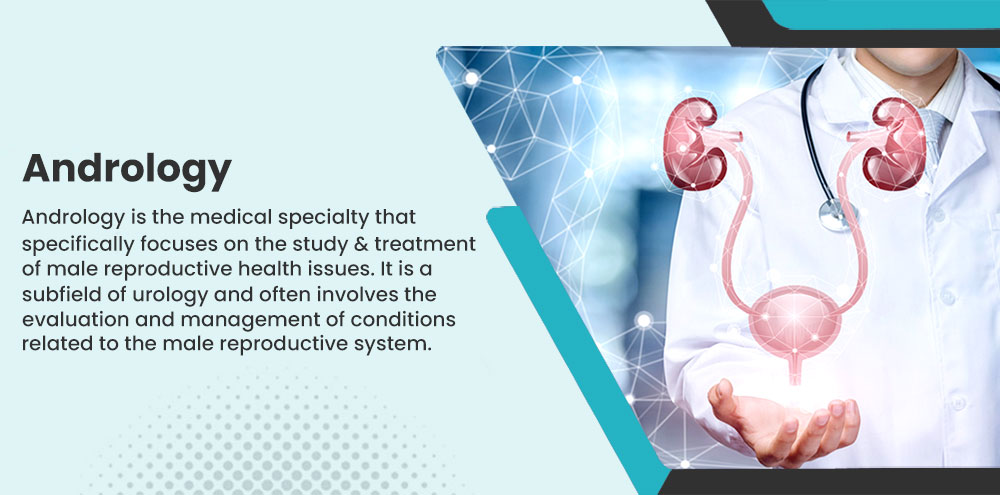 Andrology

Andrology is the medical specialty that specifically focuses on the study & treatment of male reproductive health issues. It is a subfield of urology and often involves the evaluation and management of conditions related to the male reproductive system.